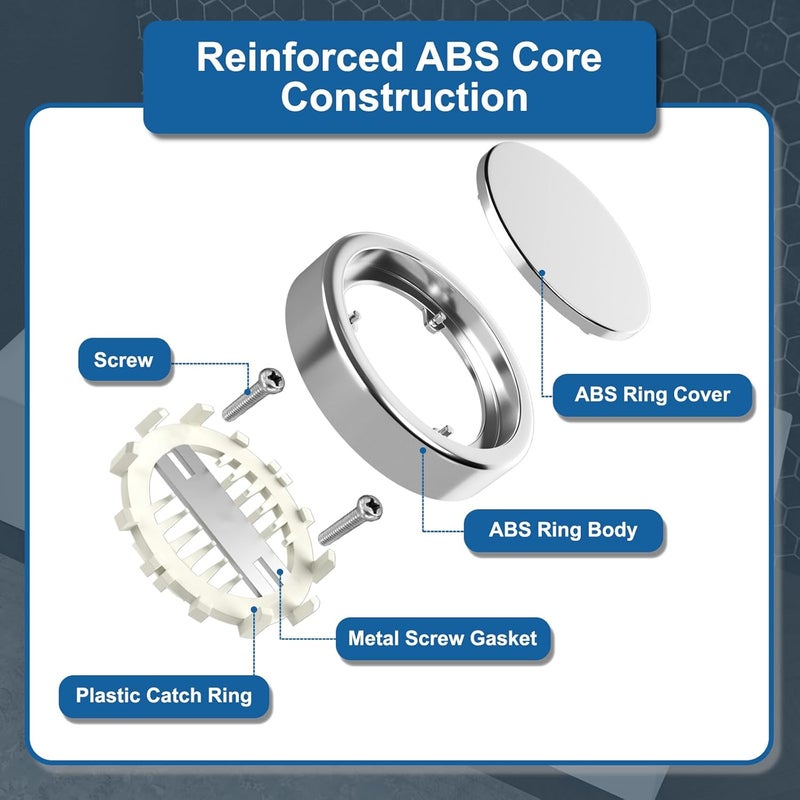 Reinforced ABS Core Construction

Screw

ABS Ring Cover

ABS Ring Body

Metal Screw Gasket

Plastic Catch Ring